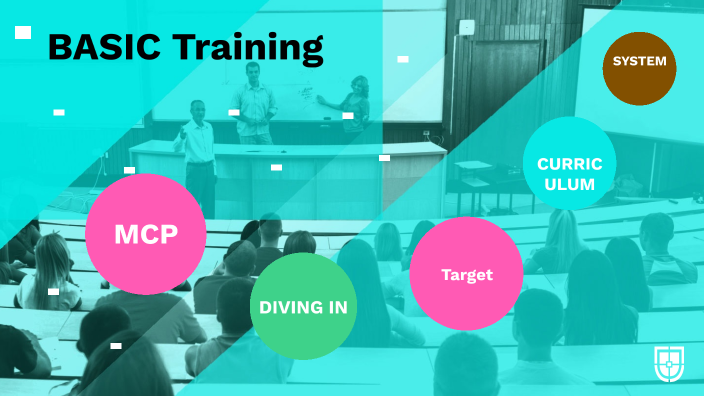 BASIC Training

SYSTEM

CURRIC ULUM

MCP

Target

DIVING IN